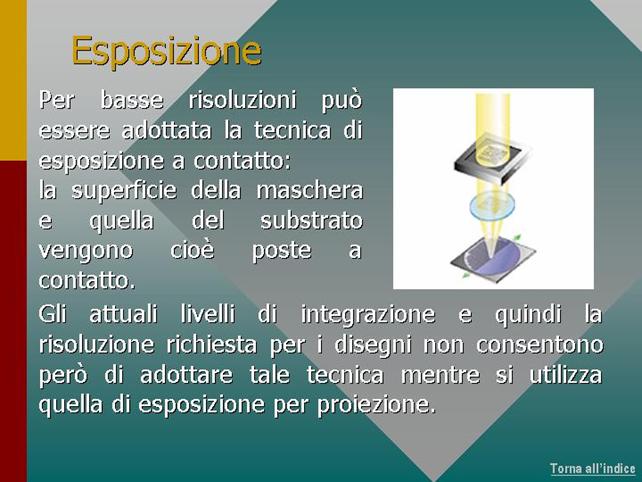 Esposizione

Per basse risoluzioni può essere adottata la tecnica di esposizione a contatto:
la superficie della maschera e quella del substrato vengono cioè poste a contatto.

Gli attuali livelli di integrazione e quindi la risoluzione richiesta per i disegni non consentono però di adottare tale tecnica mentre si utilizza quella di esposizione per proiezione.

Torna all'indice